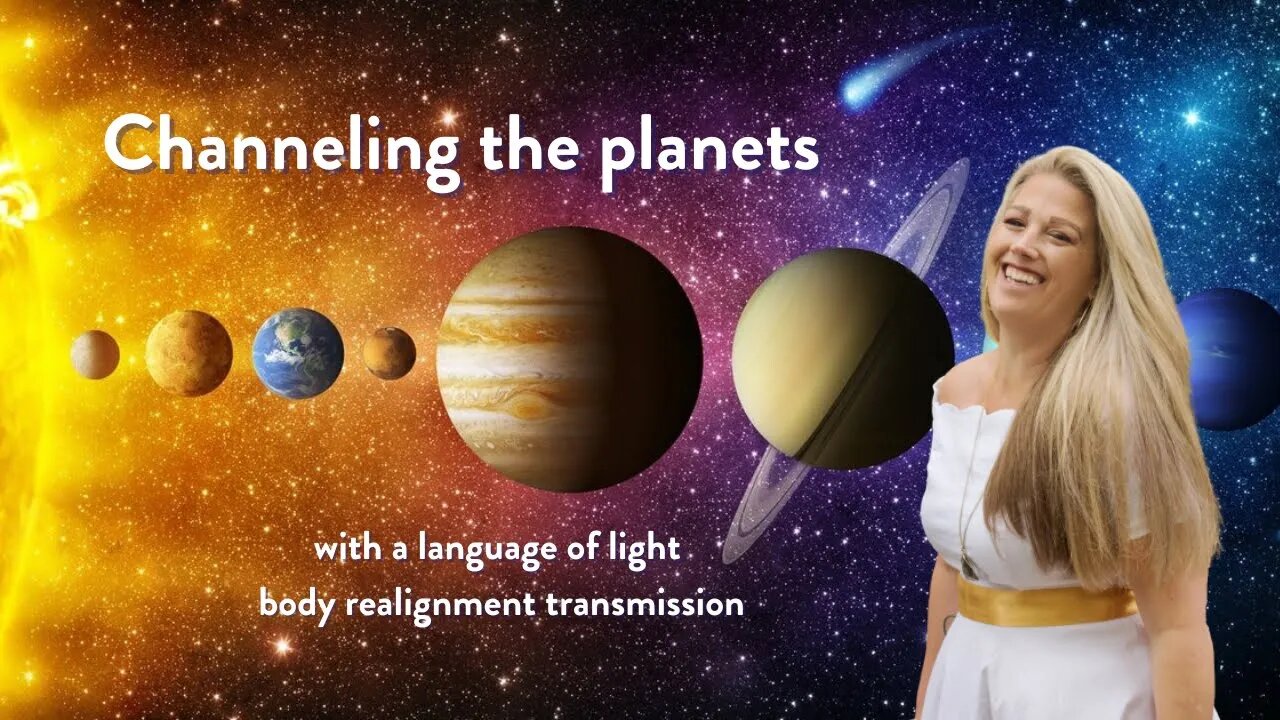 Channeling the planets

with a language of light
body realignment transmission